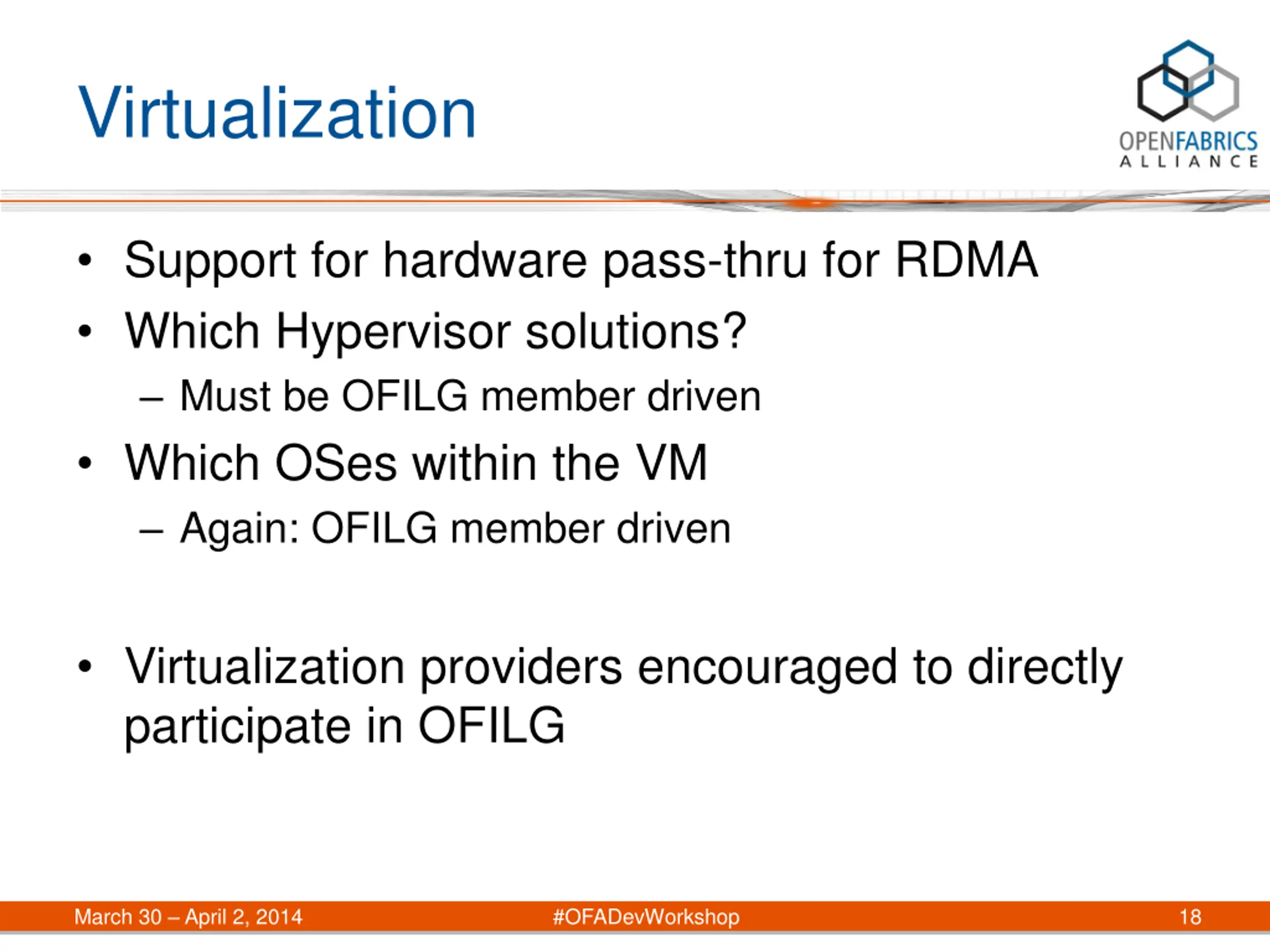 Virtualization

OPENFABRICS ALLIANCE

• Support for hardware pass-thru for RDMA
• Which Hypervisor solutions?
– Must be OFILG member driven
• Which OSes within the VM
– Again: OFILG member driven

• Virtualization providers encouraged to directly participate in OFILG

March 30 – April 2, 2014 #OFADevWorkshop 18